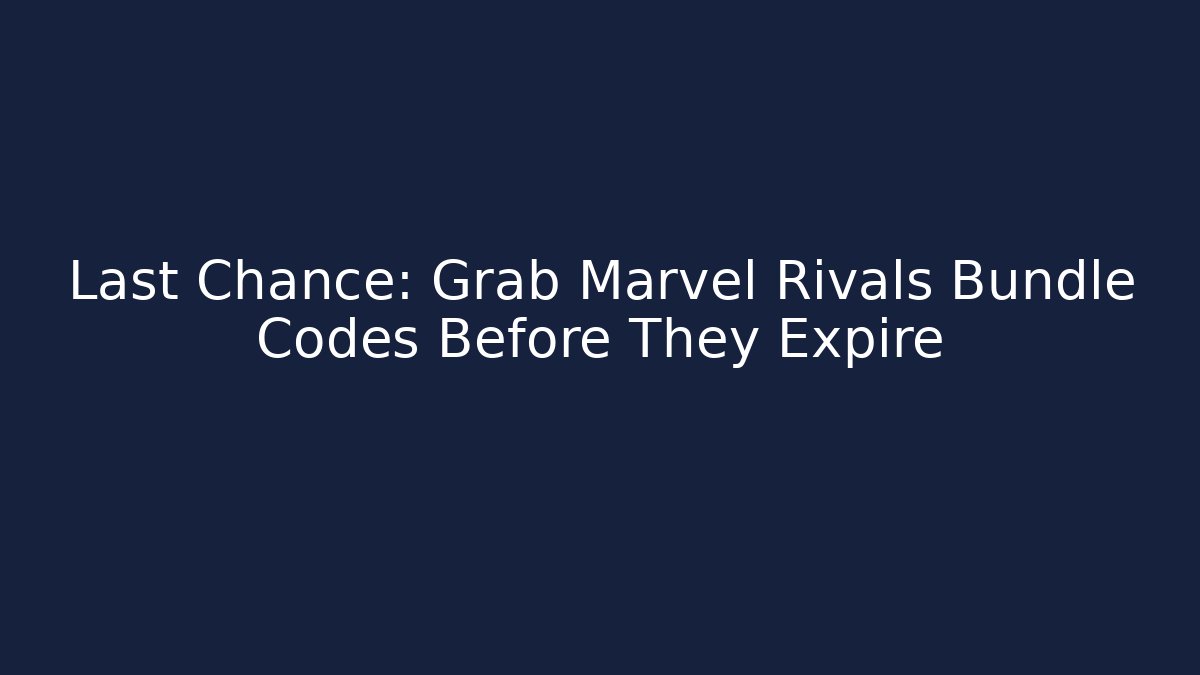 Last Chance: Grab Marvel Rivals Bundle Codes Before They Expire